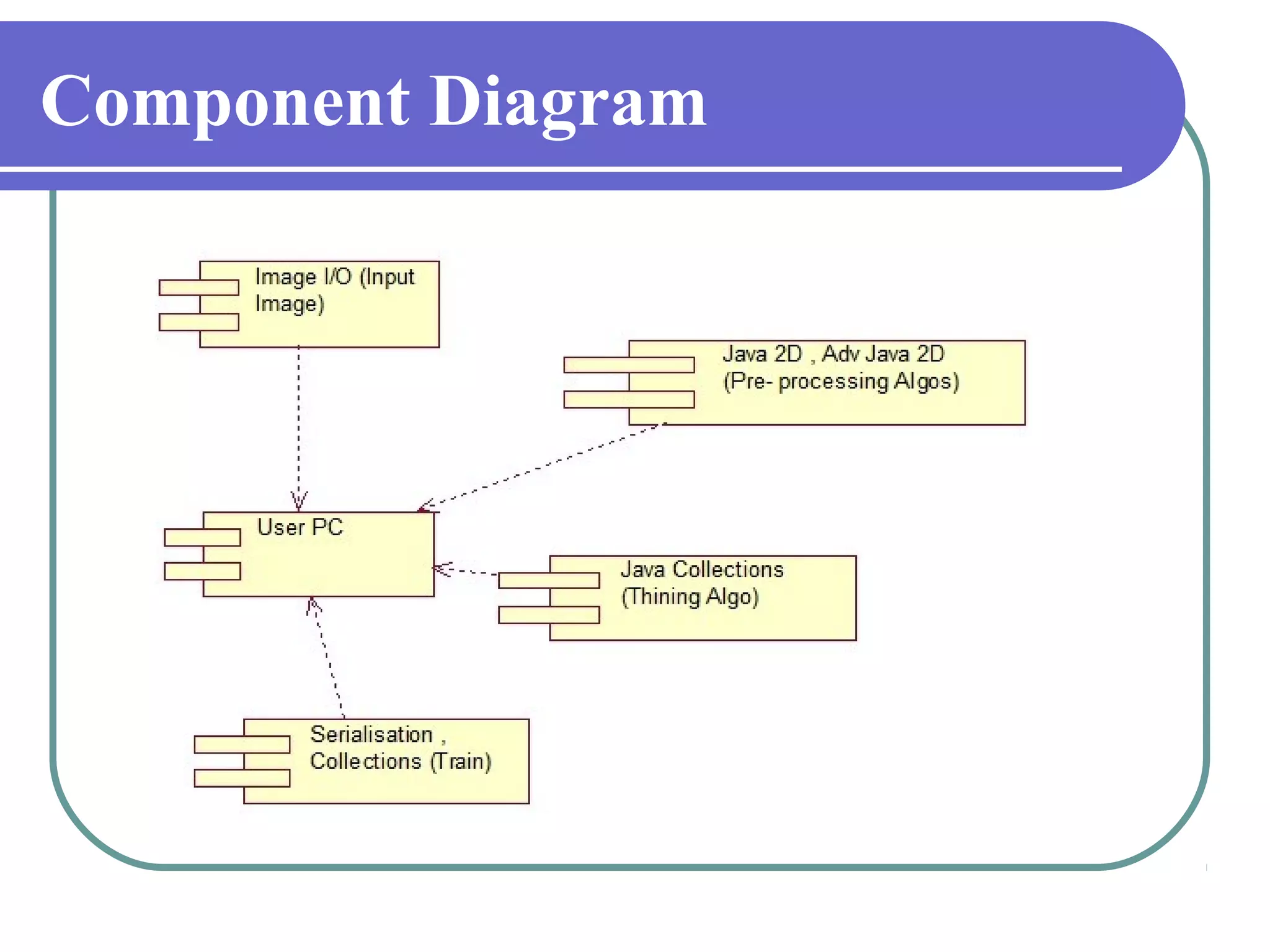 Component Diagram

Image I/O (Input Image)

Java 2D , Adv Java 2D (Pre- processing Algos)

User PC

Java Collections (Thining Algo)

Serialisation , Collections (Train)